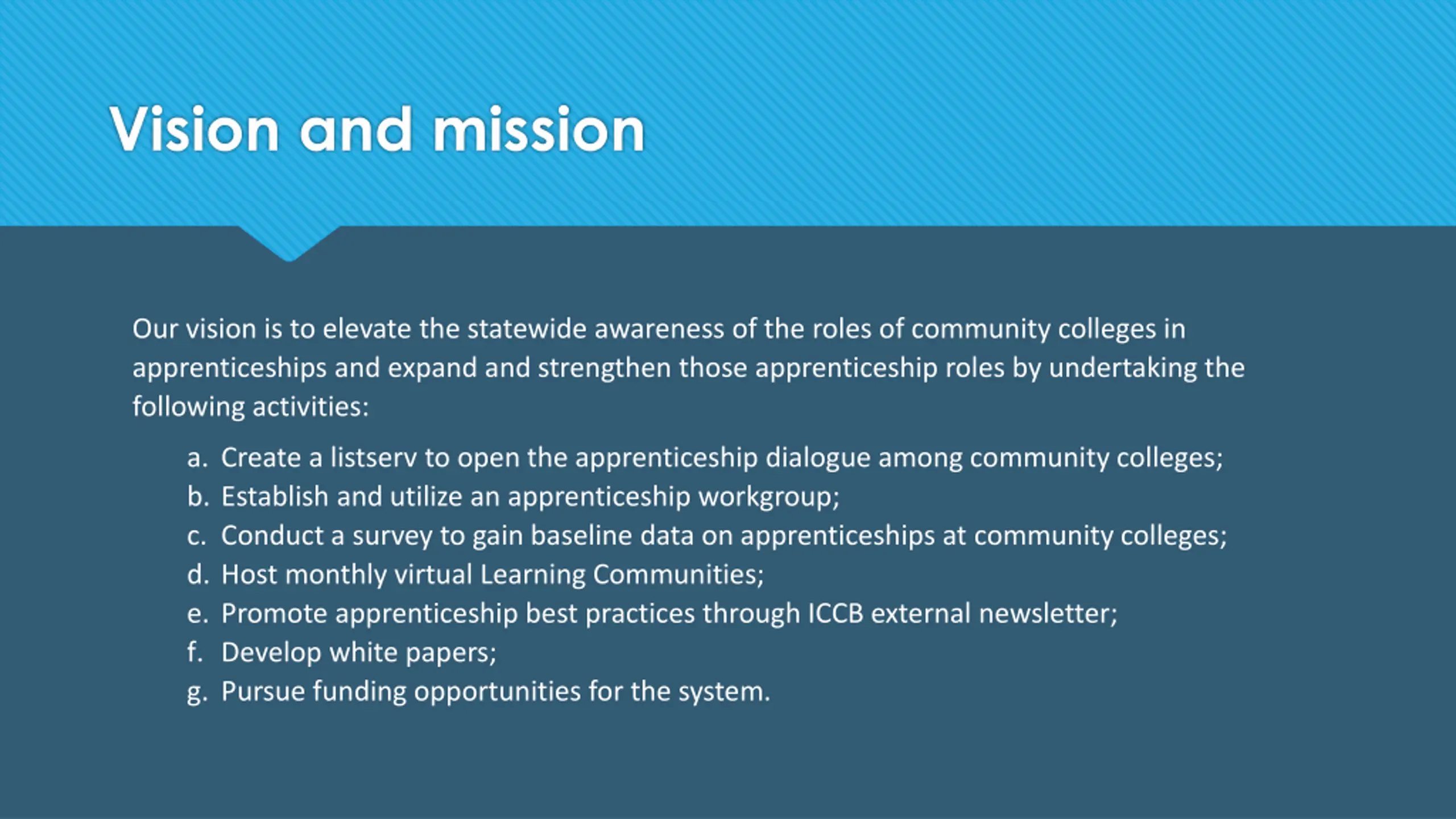 Vision and mission

Our vision is to elevate the statewide awareness of the roles of community colleges in apprenticeships and expand and strengthen those apprenticeship roles by undertaking the following activities:

a. Create a listserv to open the apprenticeship dialogue among community colleges;
b. Establish and utilize an apprenticeship workgroup;
c. Conduct a survey to gain baseline data on apprenticeships at community colleges;
d. Host monthly virtual Learning Communities;
e. Promote apprenticeship best practices through ICCB external newsletter;
f. Develop white papers;
g. Pursue funding opportunities for the system.